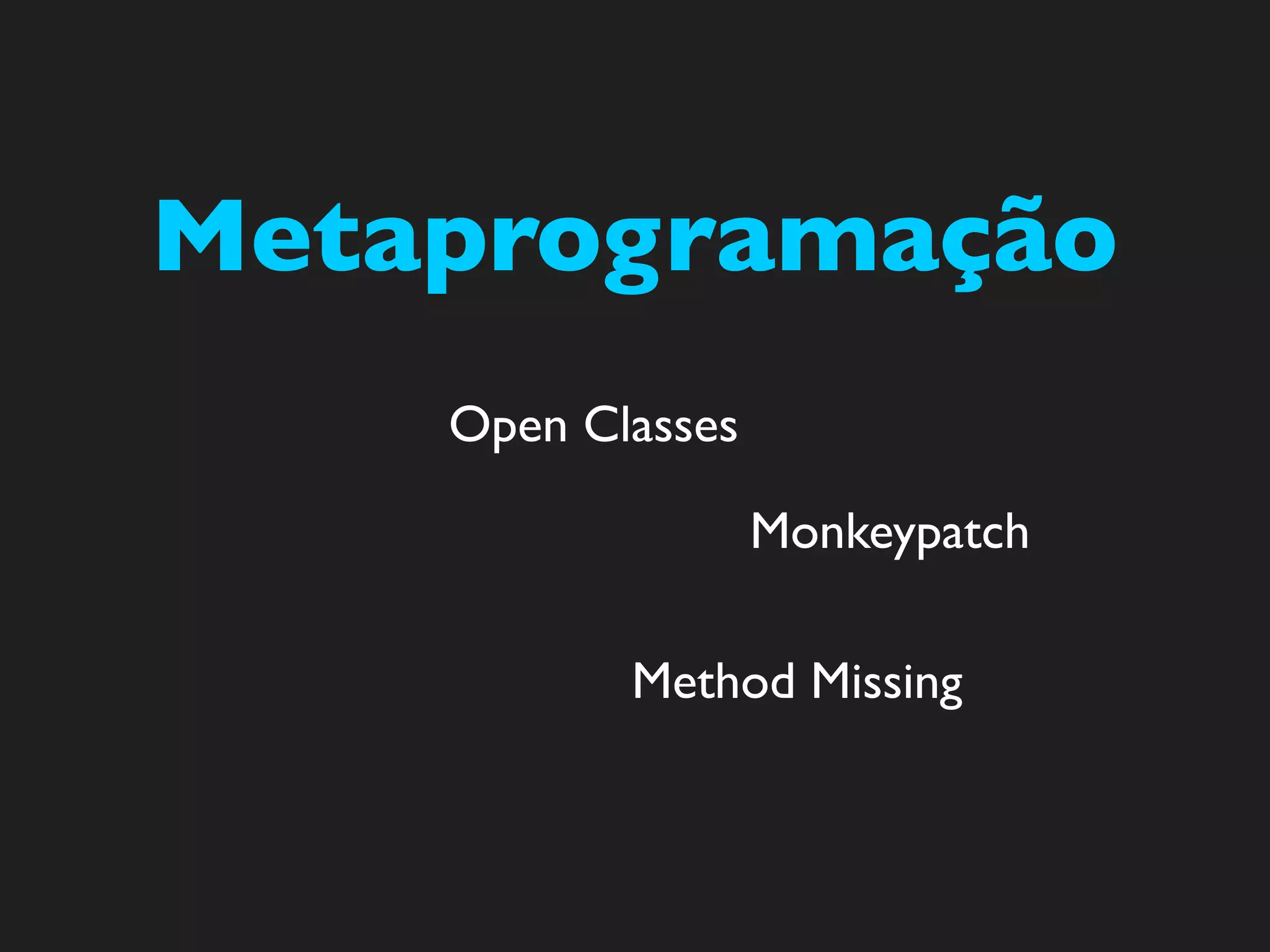 Metaprogramação

Open Classes

Monkeypatch

Method Missing